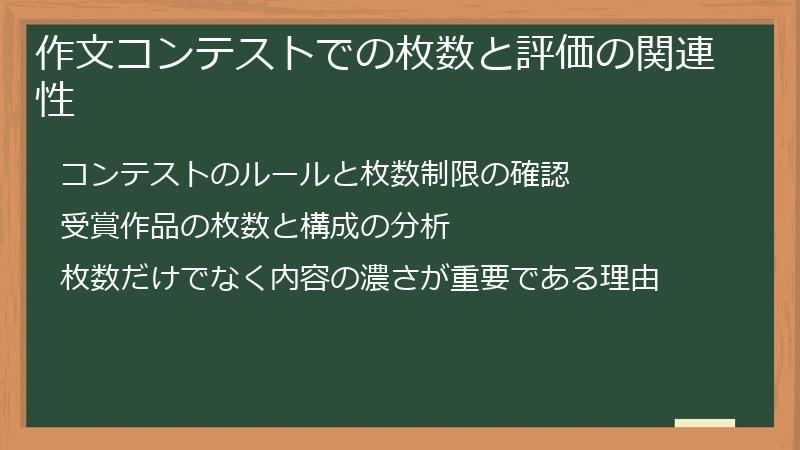 作文コンテストでの枚数と評価の関連性

コンテストのルールと枚数制限の確認

受賞作品の枚数と構成の分析

枚数だけでなく内容の濃さが重要である理由